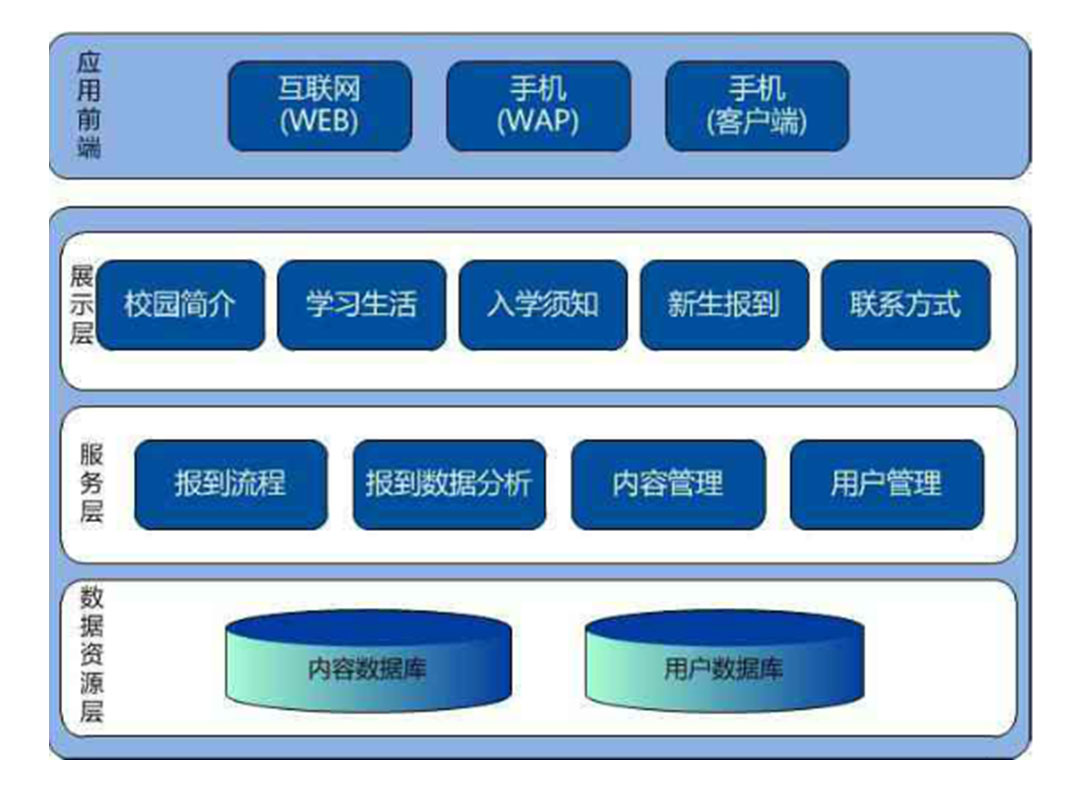 应用前端

互联网
(WEB)

手机
(WAP)

手机
(客户端)

展示层

校园简介

学习生活

入学须知

新生报到

联系方式

服务层

报到流程

报到数据分析

内容管理

用户管理

数据资源层

内容数据库

用户数据库